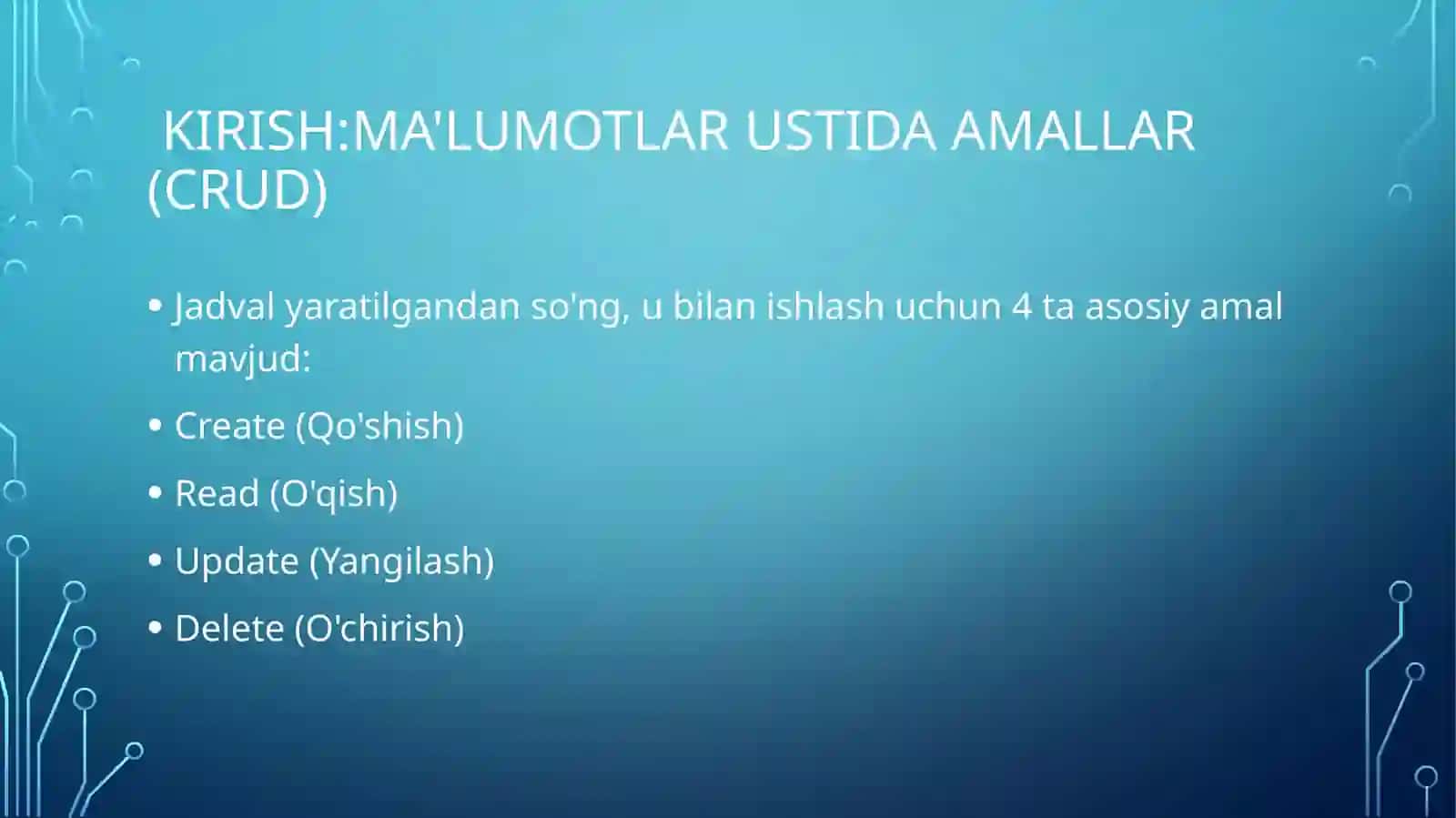 KIRISH:MA'LUMOTLAR USTIDA AMALLAR (CRUD)

• Jadval yaratilgandan so'ng, u bilan ishlash uchun 4 ta asosiy amal mavjud:
• Create (Qo'shish)
• Read (O'qish)
• Update (Yangilash)
• Delete (O'chirish)